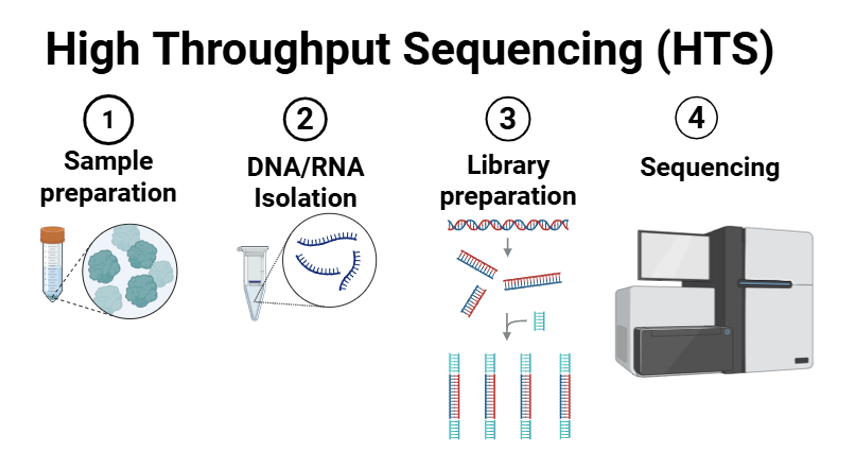 High Throughput Sequencing (HTS)

1
Sample preparation

2
DNA/RNA Isolation

3
Library preparation

4
Sequencing